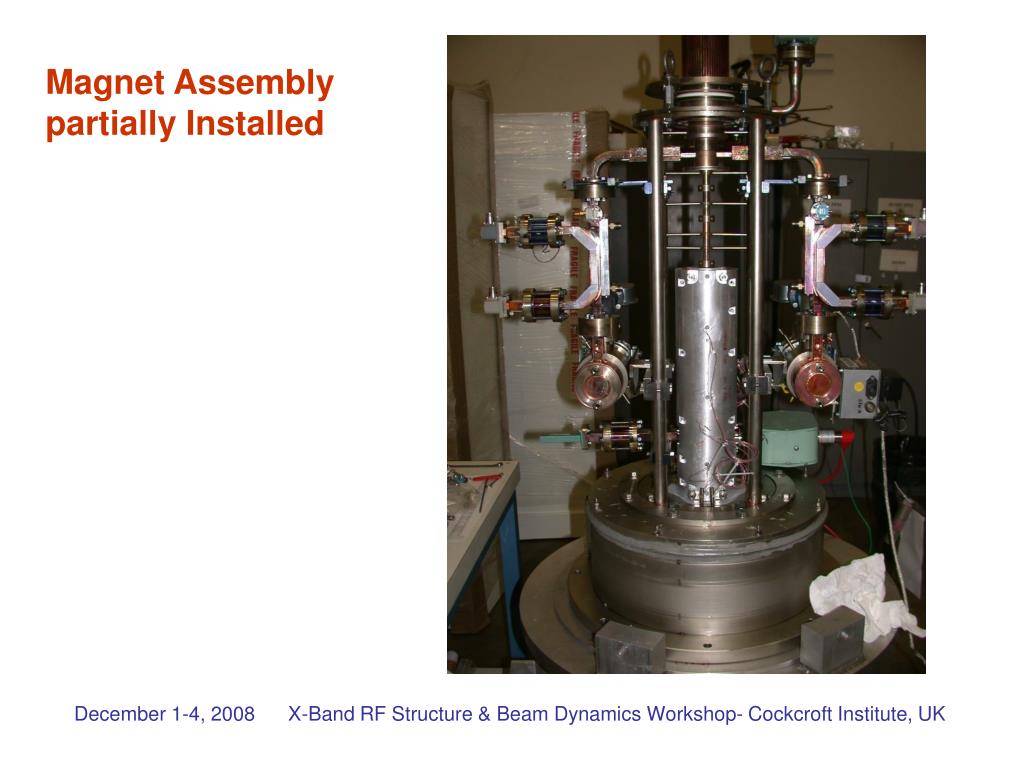 Magnet Assembly partially Installed

December 1-4, 2008 X-Band RF Structure & Beam Dynamics Workshop- Cockcroft Institute, UK